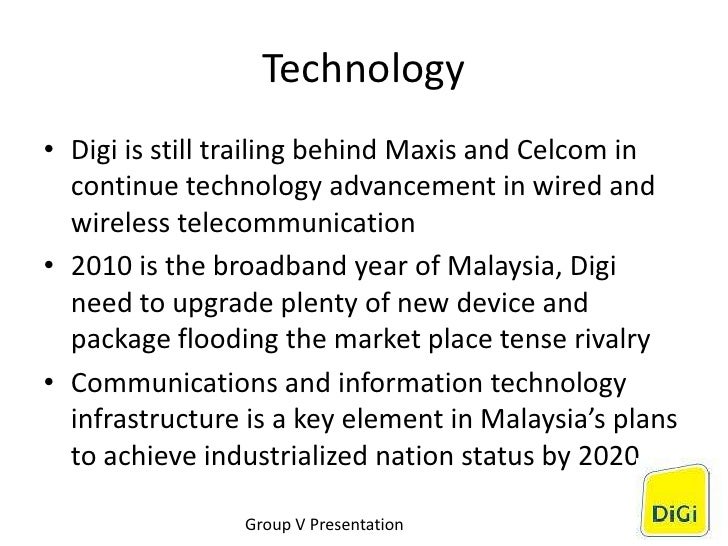 Technology

• Digi is still trailing behind Maxis and Celcom in continue technology advancement in wired and wireless telecommunication

• 2010 is the broadband year of Malaysia, Digi need to upgrade plenty of new device and package flooding the market place tense rivalry

• Communications and information technology infrastructure is a key element in Malaysia's plans to achieve industrialized nation status by 2020

Group V Presentation

DiGi